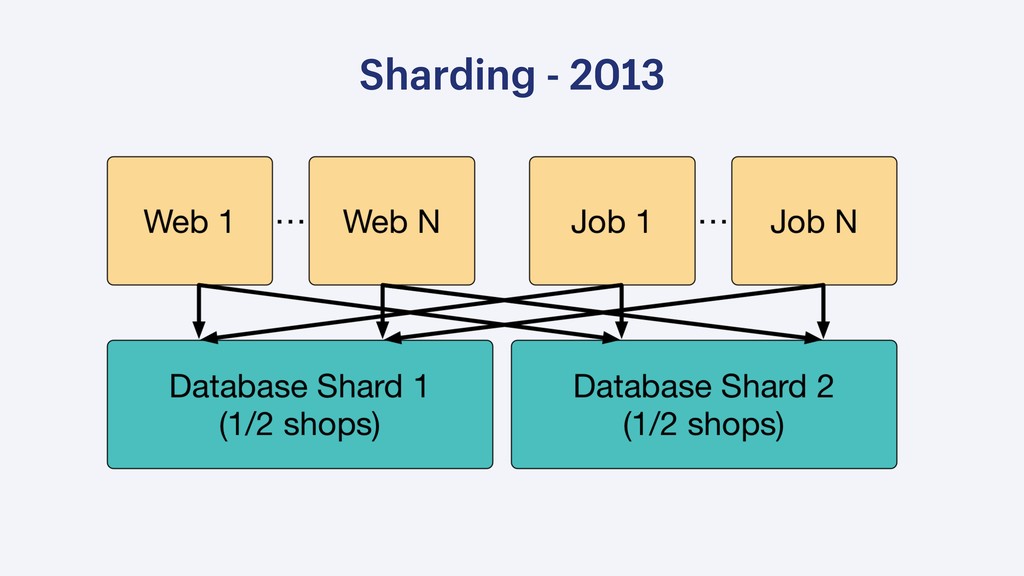 Sharding - 2013

Web 1 ... Web N

Job 1 ... Job N

Database Shard 1
(1/2 shops)

Database Shard 2
(1/2 shops)